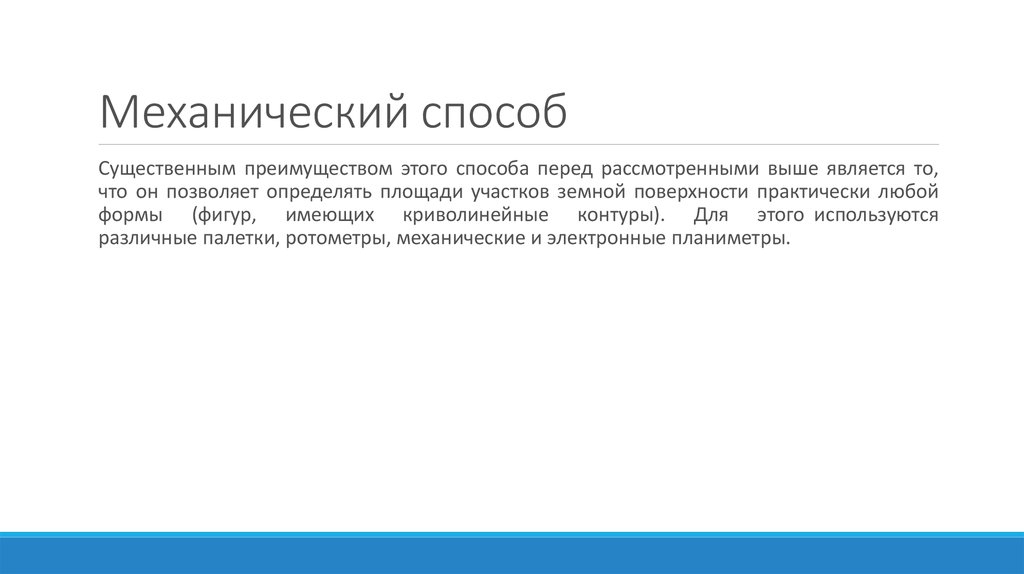 Механический способ

Существенным преимуществом этого способа перед рассмотренными выше является то, что он позволяет определять площади участков земной поверхности практически любой формы (фигур, имеющих криволинейные контуры). Для этого используются различные палетки, ротометры, механические и электронные планиметры.